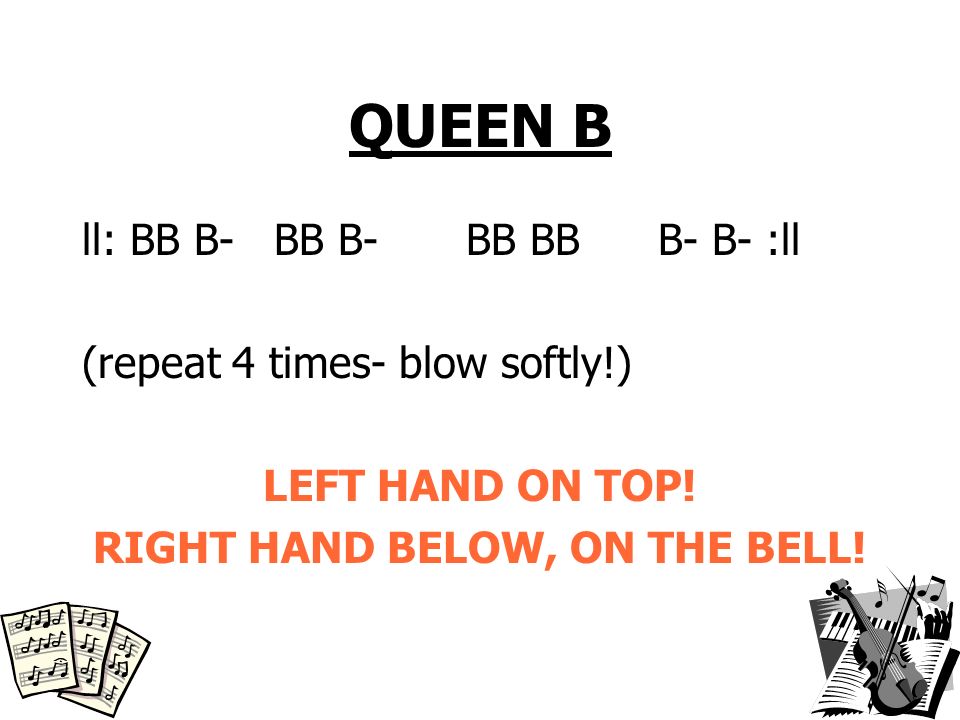 QUEEN B

ll: BB B-   BB B-   BB BB   B- B- :ll

(repeat 4 times- blow softly!)

LEFT HAND ON TOP!
RIGHT HAND BELOW, ON THE BELL!